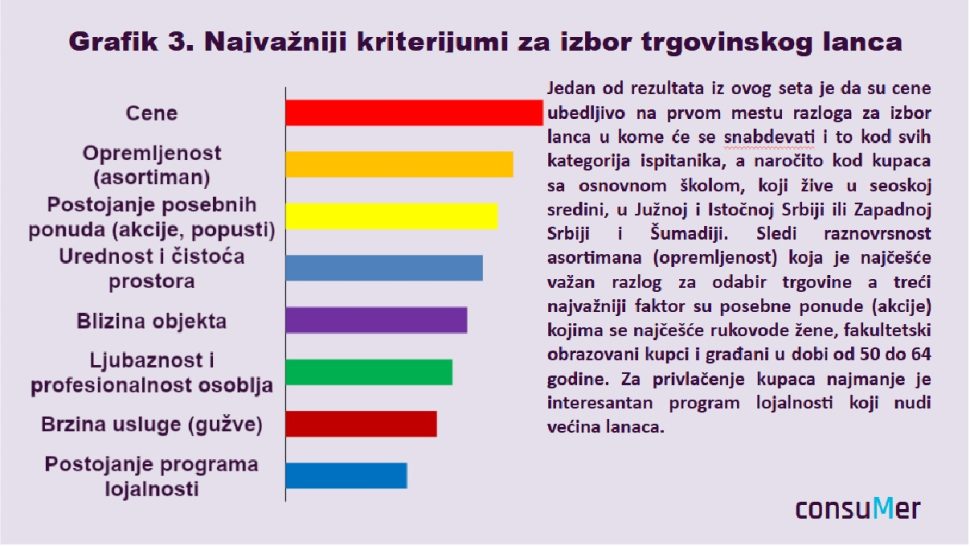 Grafik 3. Najvažniji kriterijumi za izbor trgovinskog lanca

Cene

Opremljenost (asortiman)

Postojanje posebnih ponuda (akcije, popusti)

Urednost i čistoća prostora

Blizina objekta

Ljubaznost i profesionalnost osoblja

Brzina usluge (gužve)

Postojanje programa lojalnosti

Jedan od rezultata iz ovog seta je da su cene ubedljivo na prvom mestu razloga za izbor lanca u kome će se snabdevati i to kod svih kategorija ispitanika, a naročito kod kupaca sa osnovnom školom, koji žive u seoskoj sredini, u Južnoj i Istočnoj Srbiji ili Zapadnoj Srbiji i Šumadiji. Sledi raznovrsnost asortimana (opremljenost) koja je najčešće važan razlog za odabir trgovine a treći najvažniji faktor su posebne ponude (akcije) kojima se najčešće rukovode žene, fakultetski obrazovani kupci i građani u dobi od 50 do 64 godine. Za privlačenje kupaca najmanje je interesantan program lojalnosti koji nudi većina lanaca.

consuMer